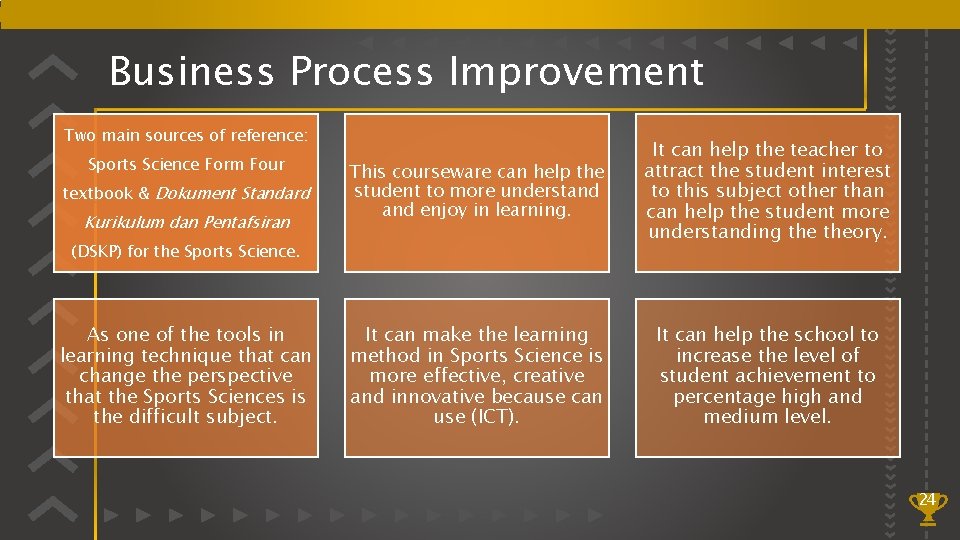 Business Process Improvement

Two main sources of reference: Sports Science Form Four textbook & Dokument Standard Kurikulum dan Pentafsiran (DSKP) for the Sports Science.

This courseware can help the student to more understand and enjoy in learning.

It can help the teacher to attract the student interest to this subject other than can help the student more understanding the theory.

As one of the tools in learning technique that can change the perspective that the Sports Sciences is the difficult subject.

It can make the learning method in Sports Science is more effective, creative and innovative because can use (ICT).

It can help the school to increase the level of student achievement to percentage high and medium level.

24